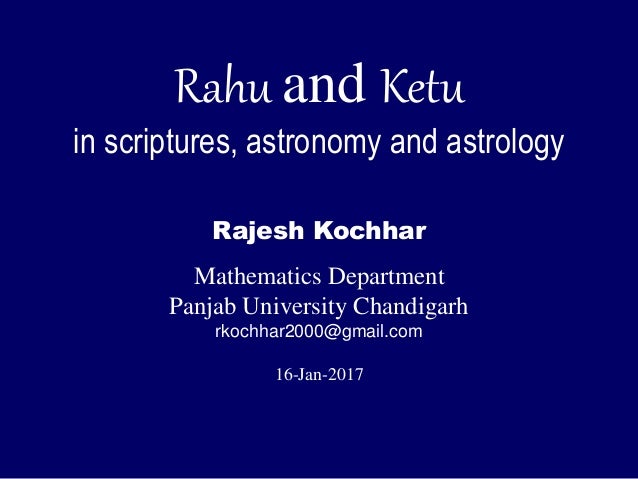 Rahu and Ketu
in scriptures, astronomy and astrology

Rajesh Kochhar

Mathematics Department
Panjab University Chandigarh
rkochhar2000@gmail.com

16-Jan-2017